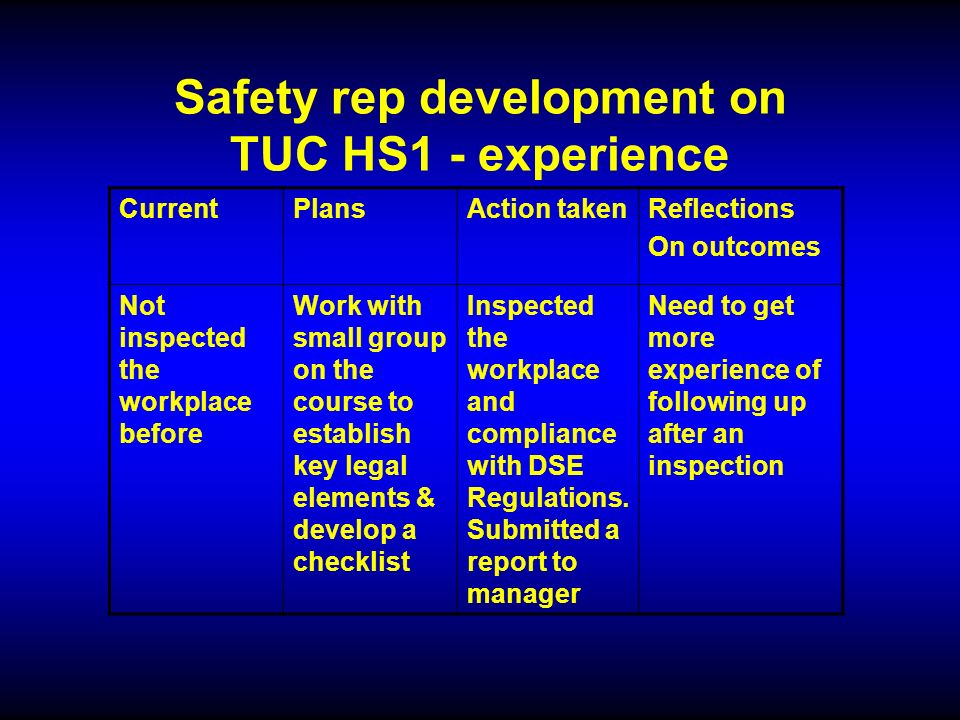 Safety rep development on TUC HS1 - experience

| Current | Plans | Action taken | Reflections On outcomes |
|---|---|---|---|
| Not inspected the workplace before | Work with small group on the course to establish key legal elements & develop a checklist | Inspected the workplace and compliance with DSE Regulations. Submitted a report to manager | Need to get more experience of following up after an inspection |